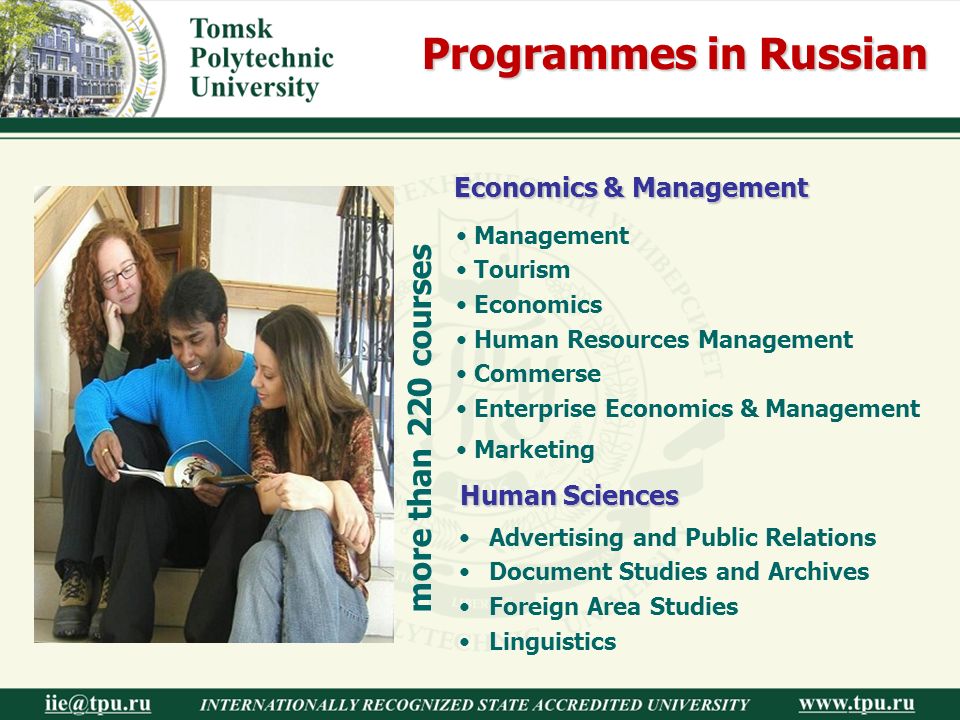 Tomsk Polytechnic University

Programmes in Russian

more than 220 courses

Economics & Management

• Management
• Tourism
• Economics
• Human Resources Management
• Commerse
• Enterprise Economics & Management
• Marketing

Human Sciences

• Advertising and Public Relations
• Document Studies and Archives
• Foreign Area Studies
• Linguistics

iie@tpu.ru INTERNATIONALLY RECOGNIZED STATE ACCREDITED UNIVERSITY www.tpu.ru